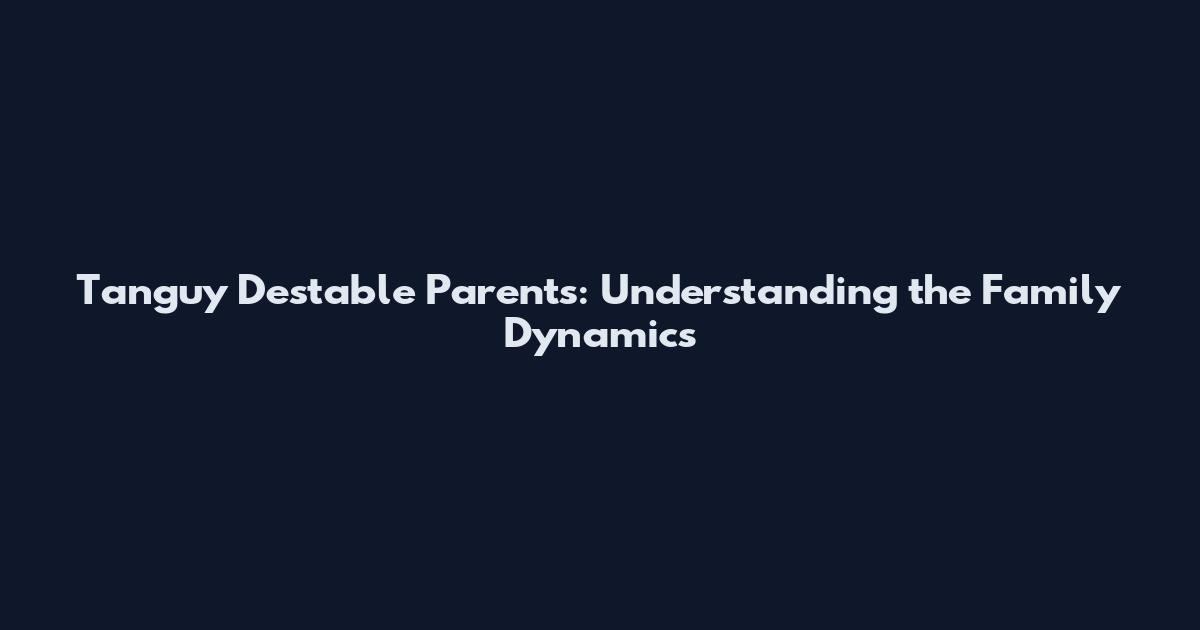 Tanguy Destable Parents: Understanding the Family Dynamics